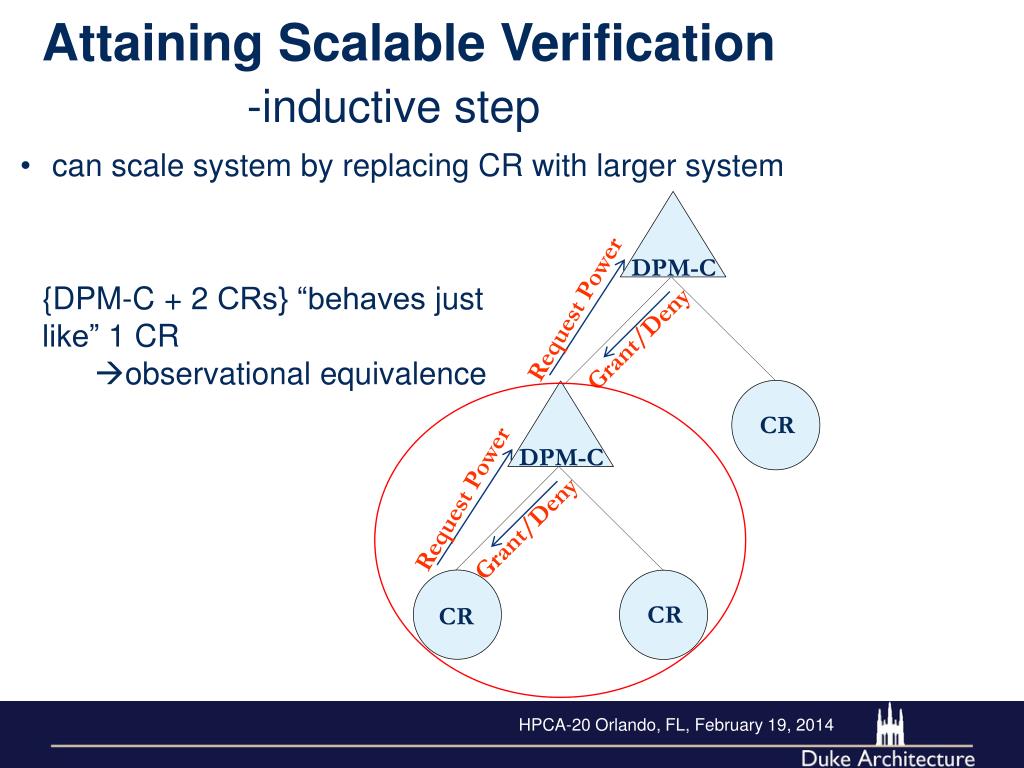 Attaining Scalable Verification
-inductive step

• can scale system by replacing CR with larger system

{DPM-C + 2 CRs} “behaves just like” 1 CR
→observational equivalence

DPM-C
Request Power
Grant/Deny
CR
DPM-C
Request Power
Grant/Deny
CR
CR

HPCA-20 Orlando, FL, February 19, 2014
Duke Architecture